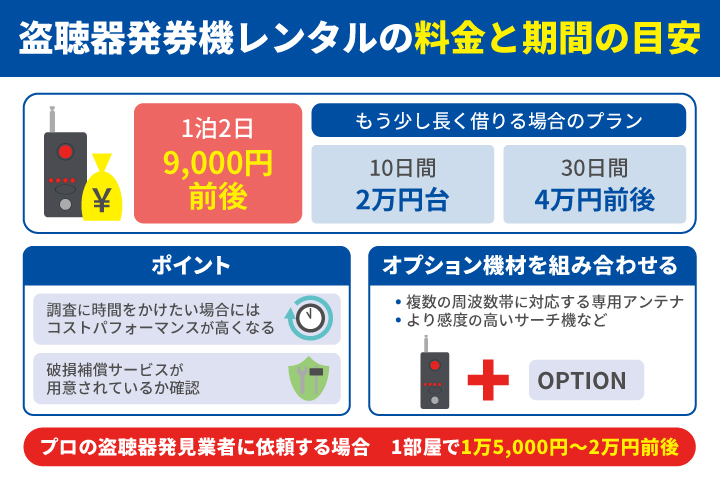 盗聴器発券機レンタルの料金と期間の目安

¥

1泊2日
9,000円
前後

もう少し長く借りる場合のプラン

10日間
2万円台

30日間
4万円前後

ポイント

調査に時間をかけたい場合には
コストパフォーマンスが高くなる

破損補償サービスが
用意されているか確認

オプション機材を組み合わせる

• 複数の周波数帯に対応する専用アンテナ
• より感度の高いサーチ機など

OPTION

プロの盗聴器発見業者に依頼する場合　1部屋で1万5,000円〜2万円前後